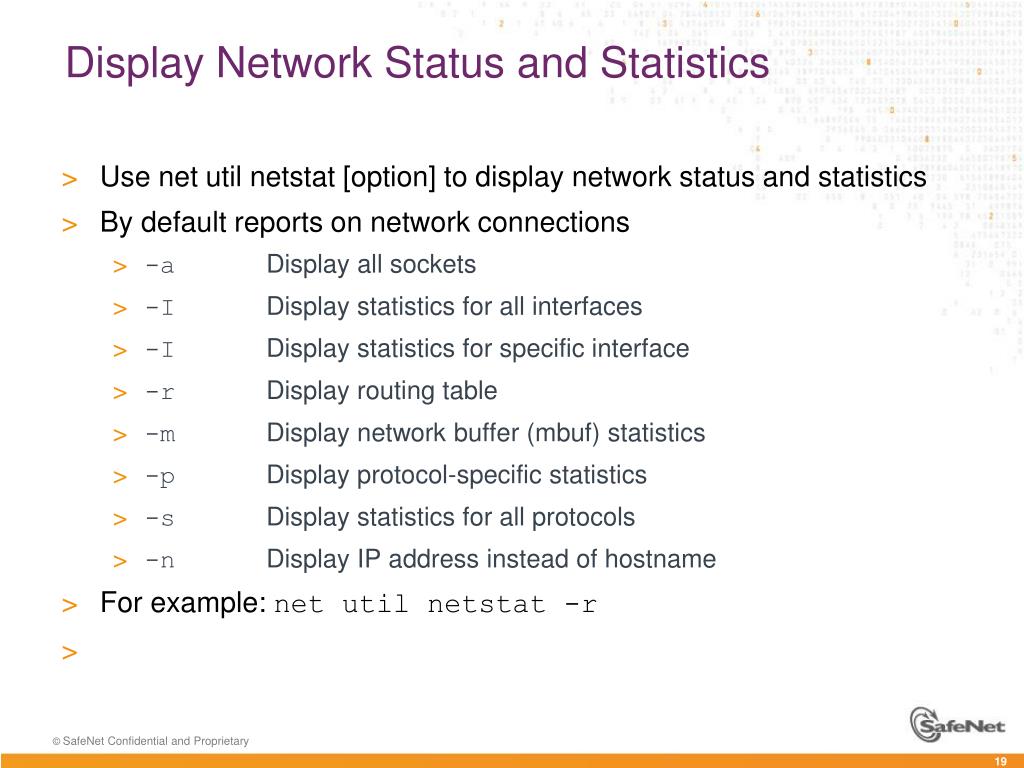 Display Network Status and Statistics

> Use net util netstat [option] to display network status and statistics
> By default reports on network connections
> -a Display all sockets
> -I Display statistics for all interfaces
> -I Display statistics for specific interface
> -r Display routing table
> -m Display network buffer (mbuf) statistics
> -p Display protocol-specific statistics
> -s Display statistics for all protocols
> -n Display IP address instead of hostname
> For example: net util netstat -r
>

© SafeNet Confidential and Proprietary

SafeNet

19